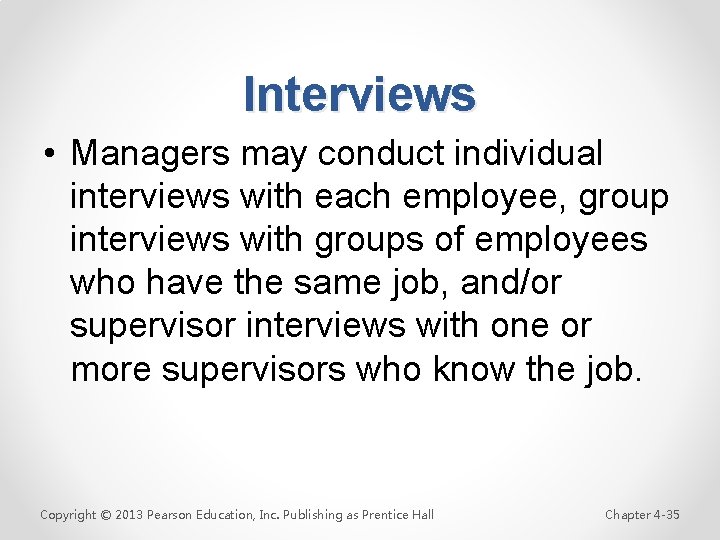 Interviews

• Managers may conduct individual interviews with each employee, group interviews with groups of employees who have the same job, and/or supervisor interviews with one or more supervisors who know the job.

Copyright © 2013 Pearson Education, Inc. Publishing as Prentice Hall

Chapter 4-35